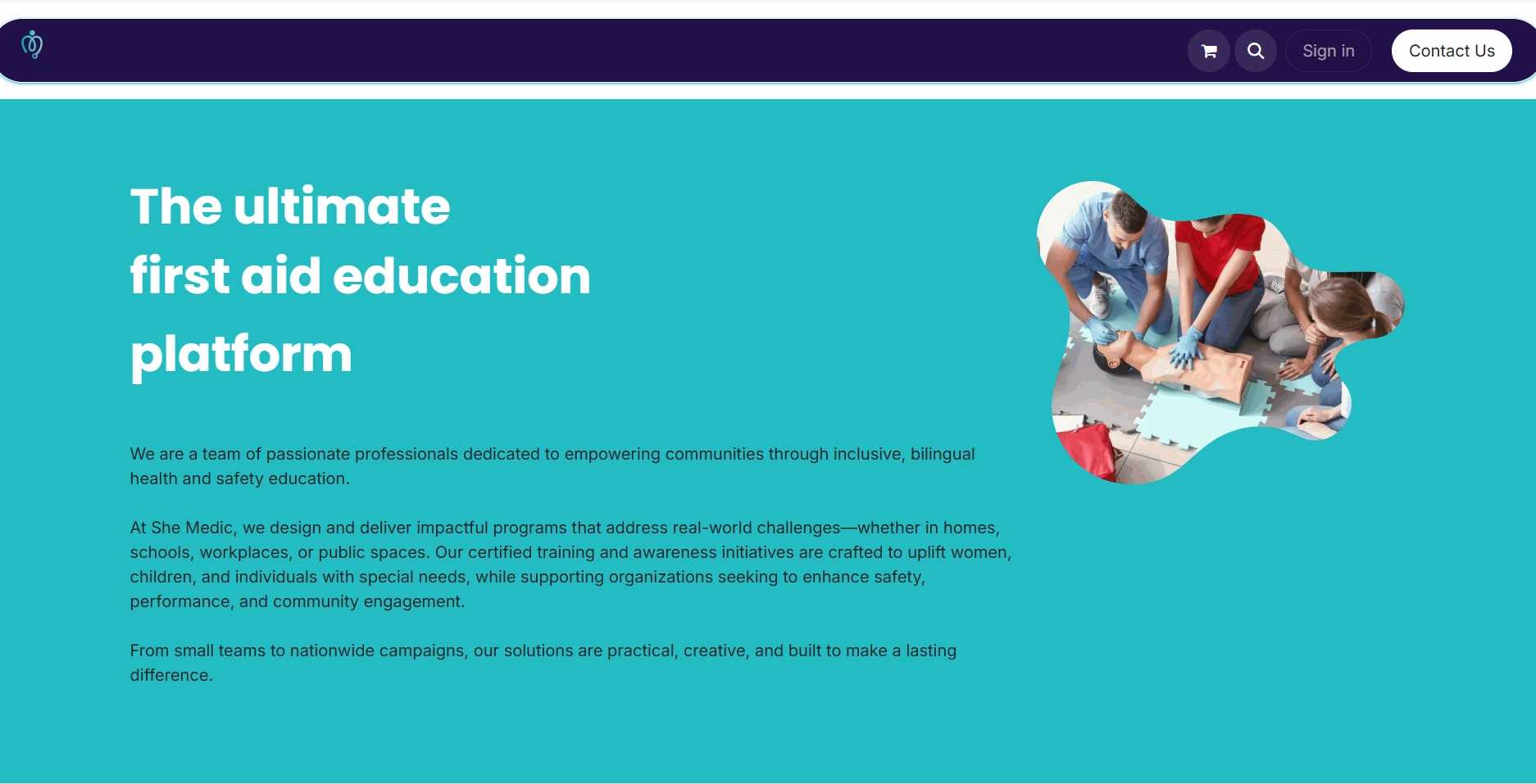 Sign in

Contact Us

The ultimate
first aid education
platform

We are a team of passionate professionals dedicated to empowering communities through inclusive, bilingual health and safety education.

At She Medic, we design and deliver impactful programs that address real-world challenges—whether in homes, schools, workplaces, or public spaces. Our certified training and awareness initiatives are crafted to uplift women, children, and individuals with special needs, while supporting organizations seeking to enhance safety, performance, and community engagement.

From small teams to nationwide campaigns, our solutions are practical, creative, and built to make a lasting difference.